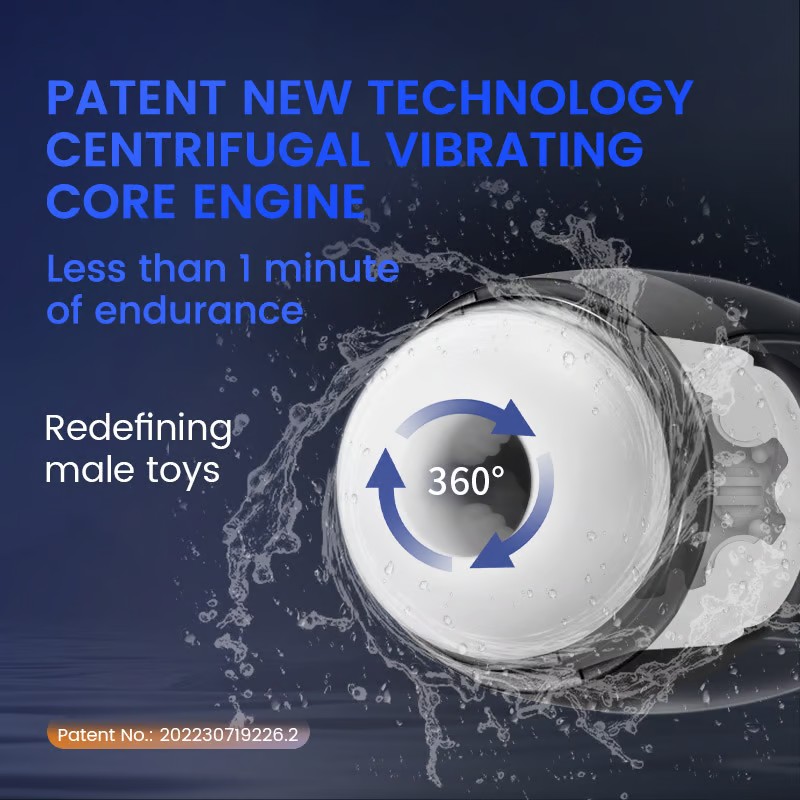 PATENT NEW TECHNOLOGY CENTRIFUGAL VIBRATING CORE ENGINE

Less than 1 minute of endurance

Redefining male toys

360°

Patent No.: 202230719226.2